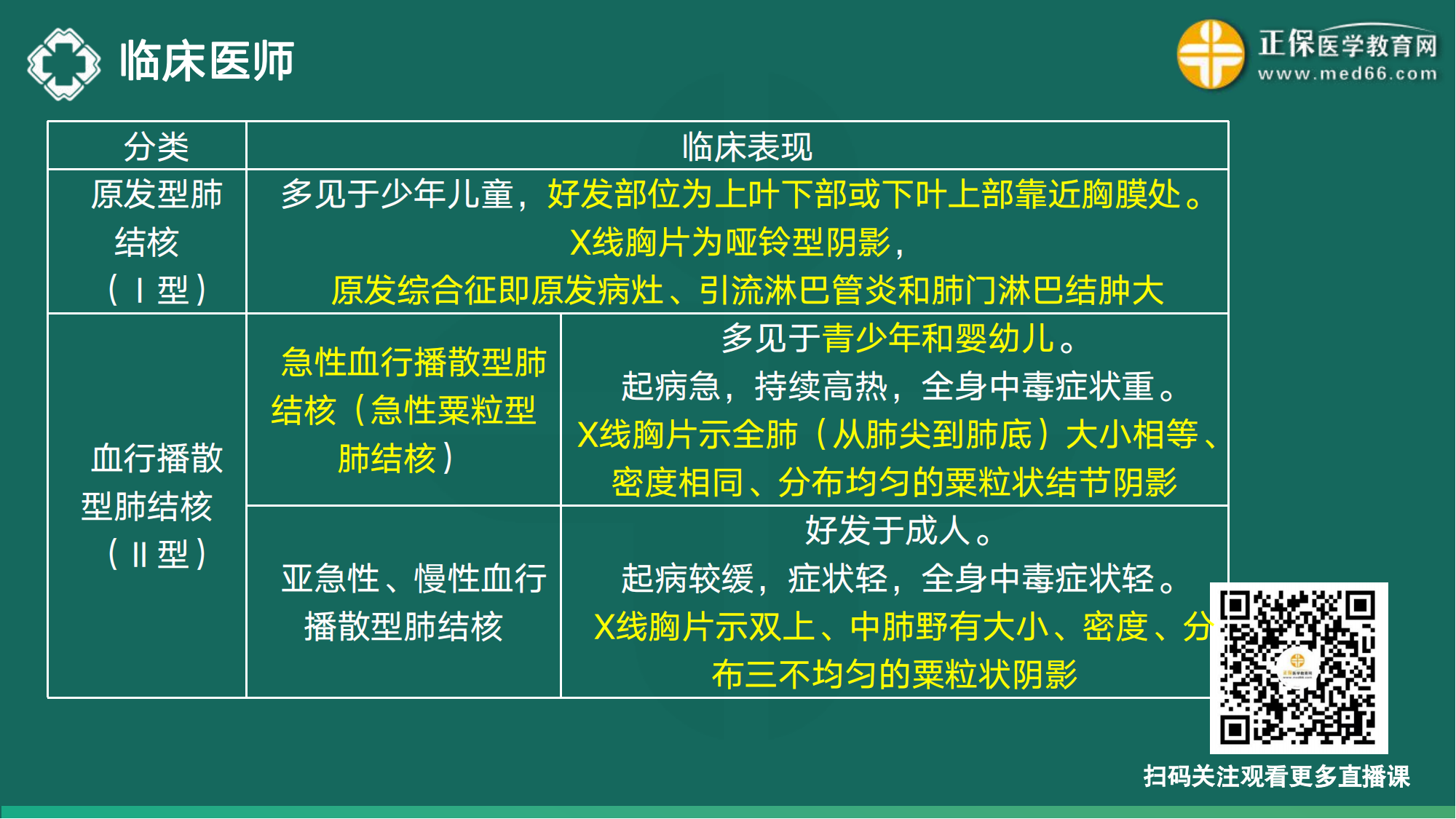 临床医师

正保医学教育网
www.med66.com

| 分类 | 临床表现 | |
|---|---|---|
| 原发型肺结核（Ⅰ型） | 多见于少年儿童，好发部位为上叶下部或下叶上部靠近胸膜处。X线胸片为哑铃型阴影，原发综合征即原发病灶、引流淋巴管炎和肺门淋巴结肿大 | |
| 血行播散型肺结核（Ⅱ型） | 急性血行播散型肺结核（急性粟粒型肺结核） | 多见于青少年和婴幼儿。起病急，持续高热，全身中毒症状重。X线胸片示全肺（从肺尖到肺底）大小相等、密度相同、分布均匀的粟粒状结节阴影 |
| | 亚急性、慢性血行播散型肺结核 | 好发于成人。起病较缓，症状轻，全身中毒症状轻。X线胸片示双上、中肺野有大小、密度、分布三不均匀的粟粒状阴影 |

扫码关注观看更多直播课